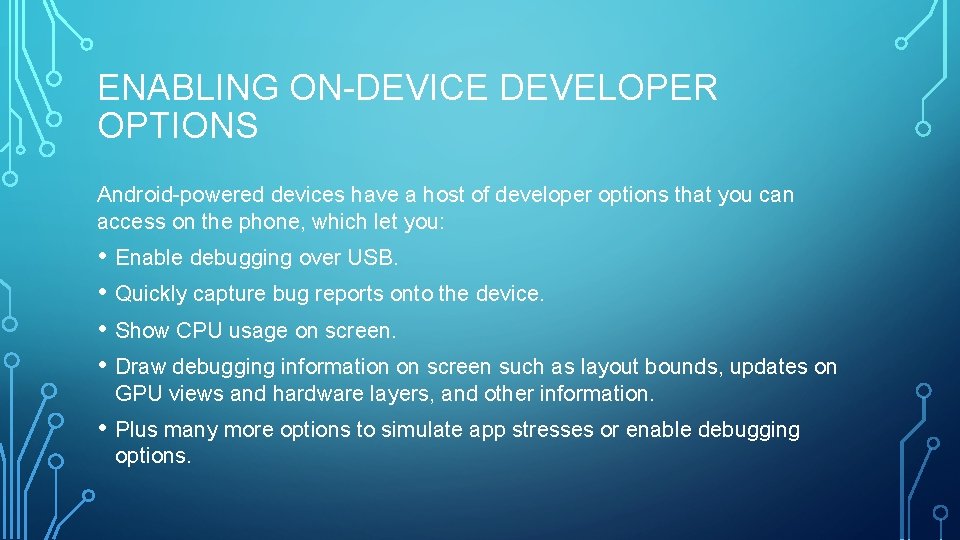 ENABLING ON-DEVICE DEVELOPER OPTIONS

Android-powered devices have a host of developer options that you can access on the phone, which let you:

• Enable debugging over USB.
• Quickly capture bug reports onto the device.
• Show CPU usage on screen.
• Draw debugging information on screen such as layout bounds, updates on GPU views and hardware layers, and other information.
• Plus many more options to simulate app stresses or enable debugging options.